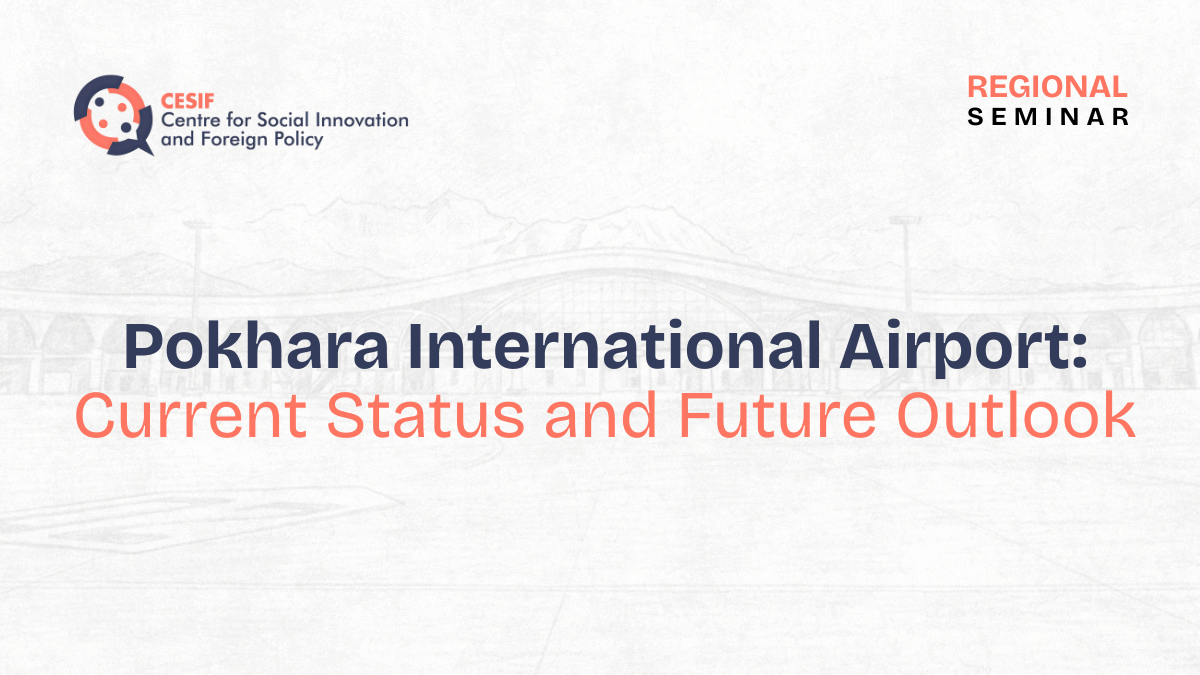 CESIF
Centre for Social Innovation and Foreign Policy

REGIONAL
SEMINAR

Pokhara International Airport:
Current Status and Future Outlook